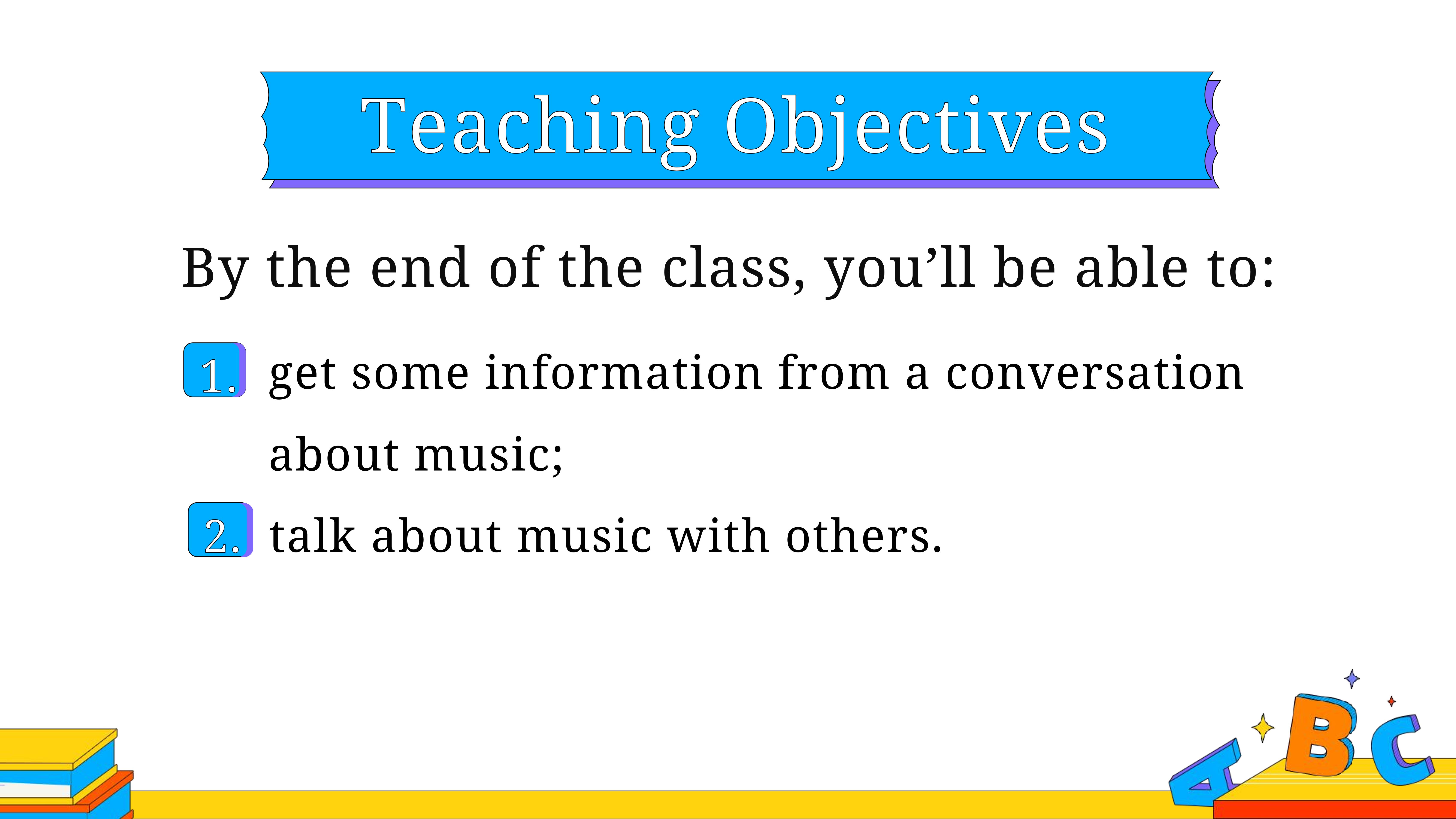 Teaching Objectives

By the end of the class, you’ll be able to:

1. get some information from a conversation about music;

2. talk about music with others.

A B C